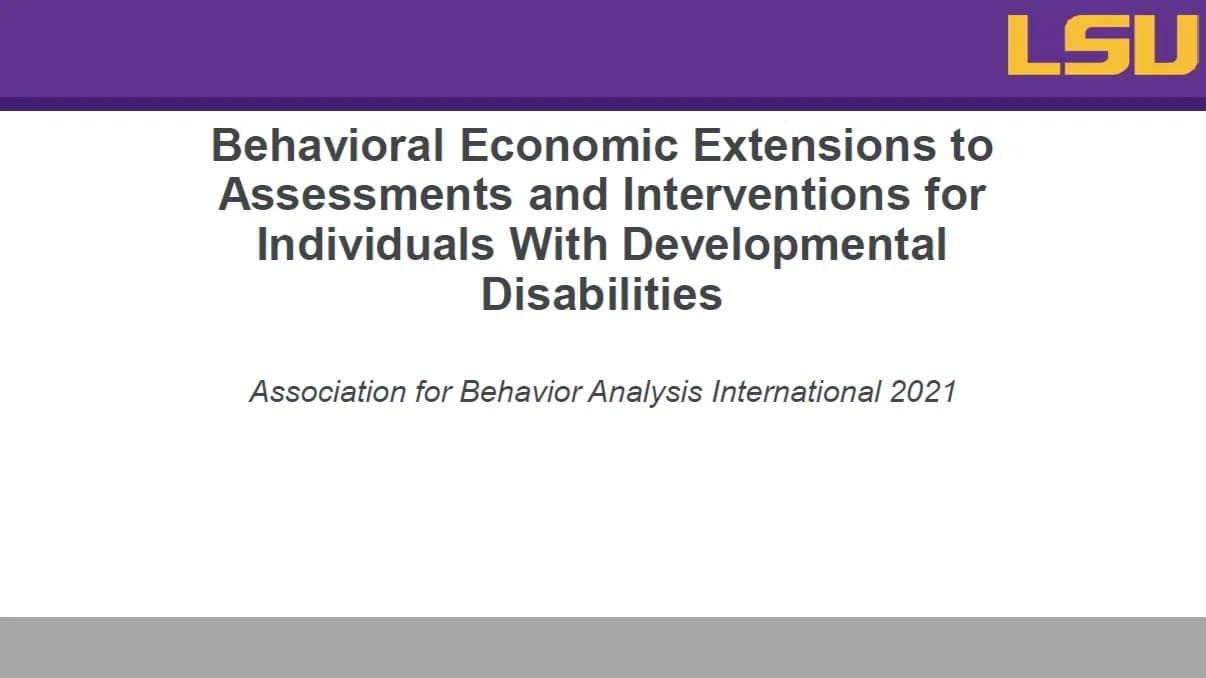 LSU

Behavioral Economic Extensions to Assessments and Interventions for Individuals With Developmental Disabilities

Association for Behavior Analysis International 2021